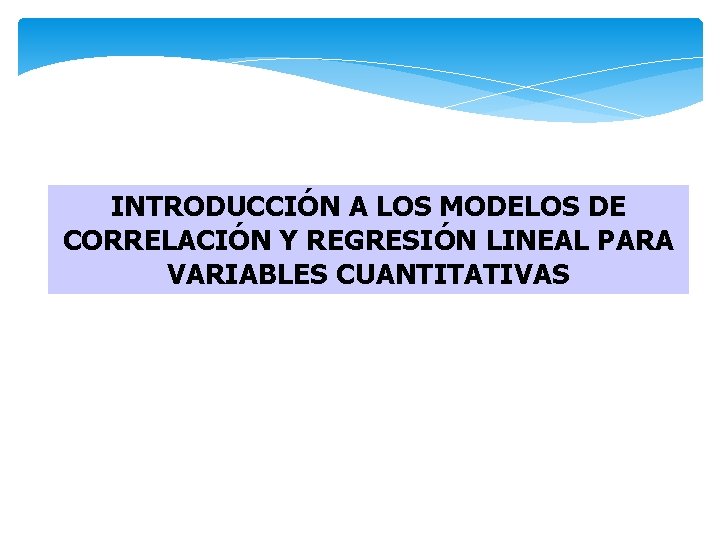 INTRODUCCIÓN A LOS MODELOS DE CORRELACIÓN Y REGRESIÓN LINEAL PARA VARIABLES CUANTITATIVAS